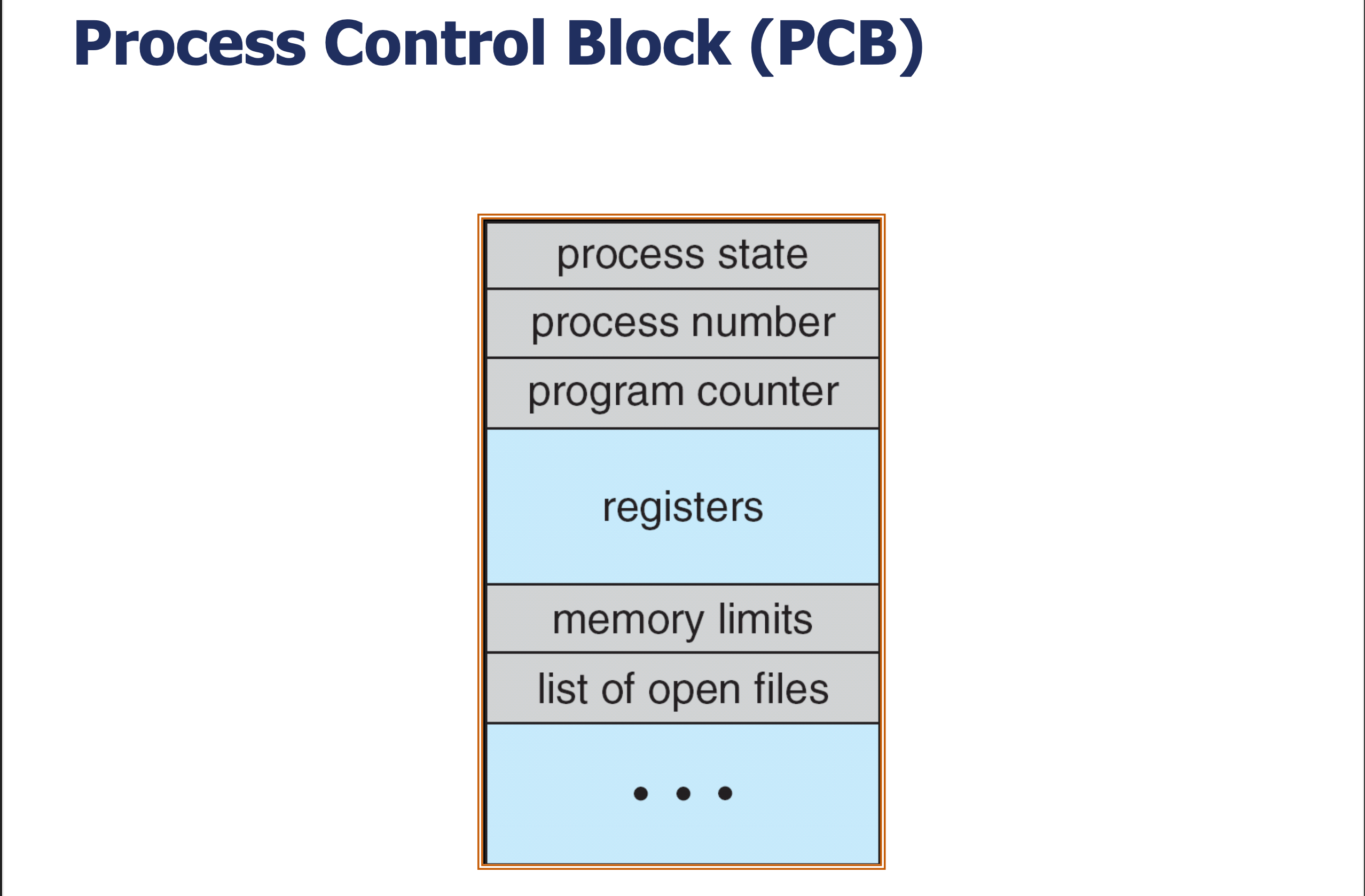 Process Control Block (PCB)

process state

process number

program counter

registers

memory limits

list of open files

• • •